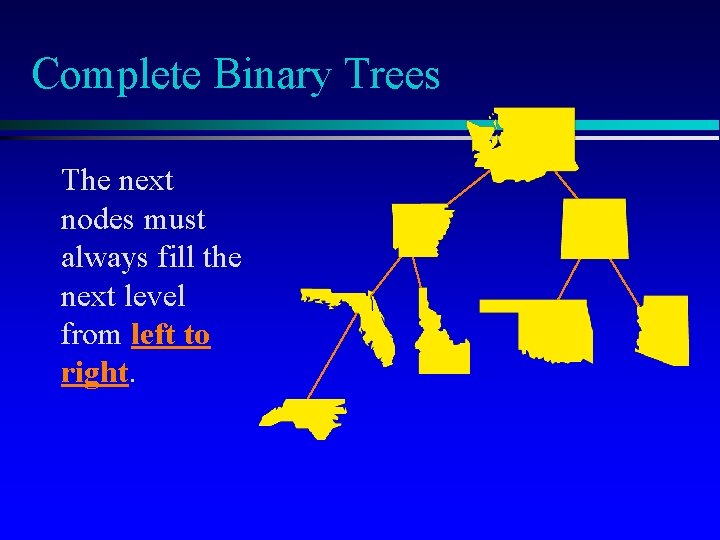 Complete Binary Trees

The next nodes must always fill the next level from left to right.